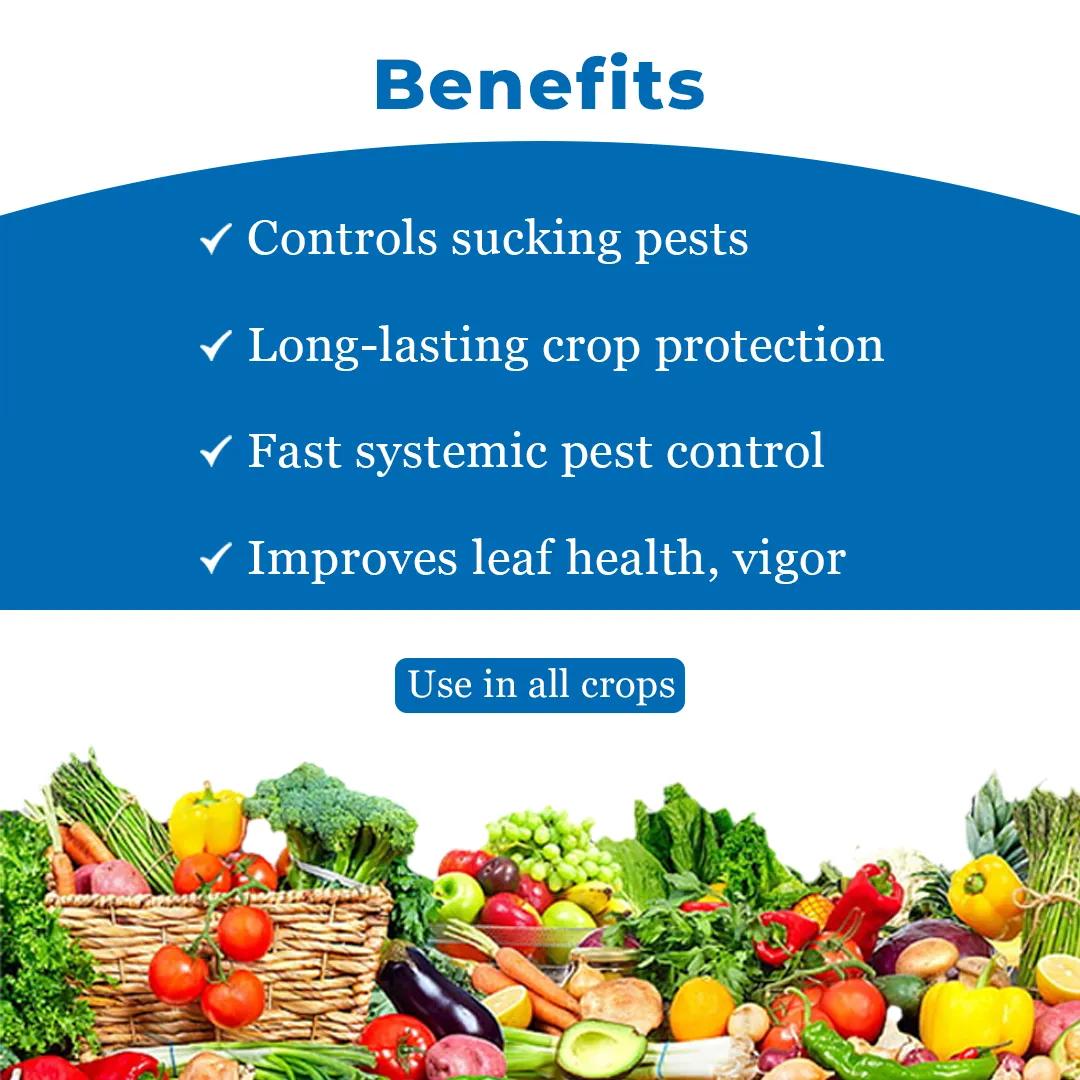 Benefits

✓ Controls sucking pests

✓ Long-lasting crop protection

✓ Fast systemic pest control

✓ Improves leaf health, vigor

Use in all crops